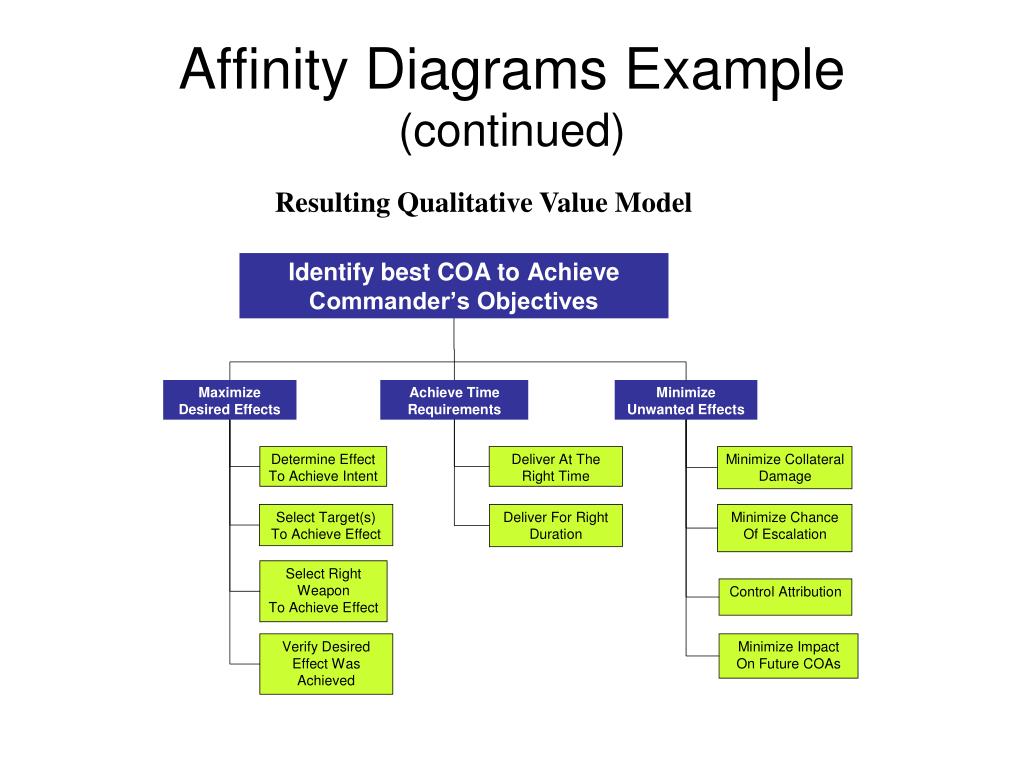 Affinity Diagrams Example
(continued)

Resulting Qualitative Value Model

Identify best COA to Achieve Commander's Objectives

Maximize Desired Effects

Determine Effect To Achieve Intent

Select Target(s) To Achieve Effect

Select Right Weapon To Achieve Effect

Verify Desired Effect Was Achieved

Achieve Time Requirements

Deliver At The Right Time

Deliver For Right Duration

Minimize Unwanted Effects

Minimize Collateral Damage

Minimize Chance Of Escalation

Control Attribution

Minimize Impact On Future COAs